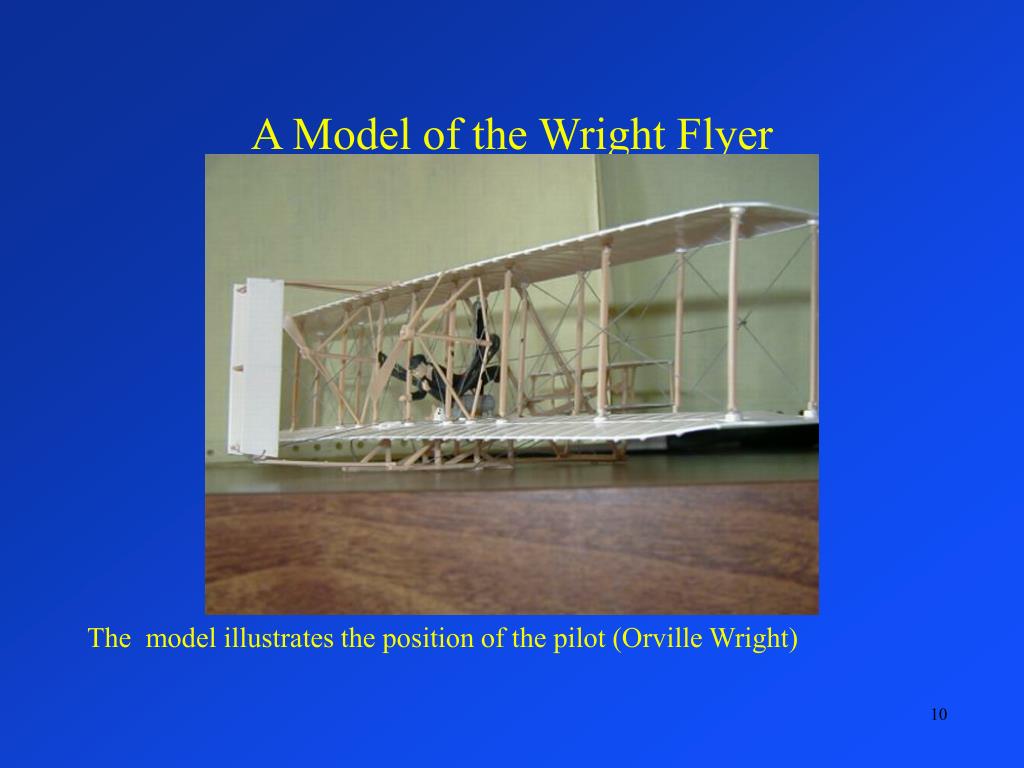 A Model of the Wright Flyer

The model illustrates the position of the pilot (Orville Wright)

10